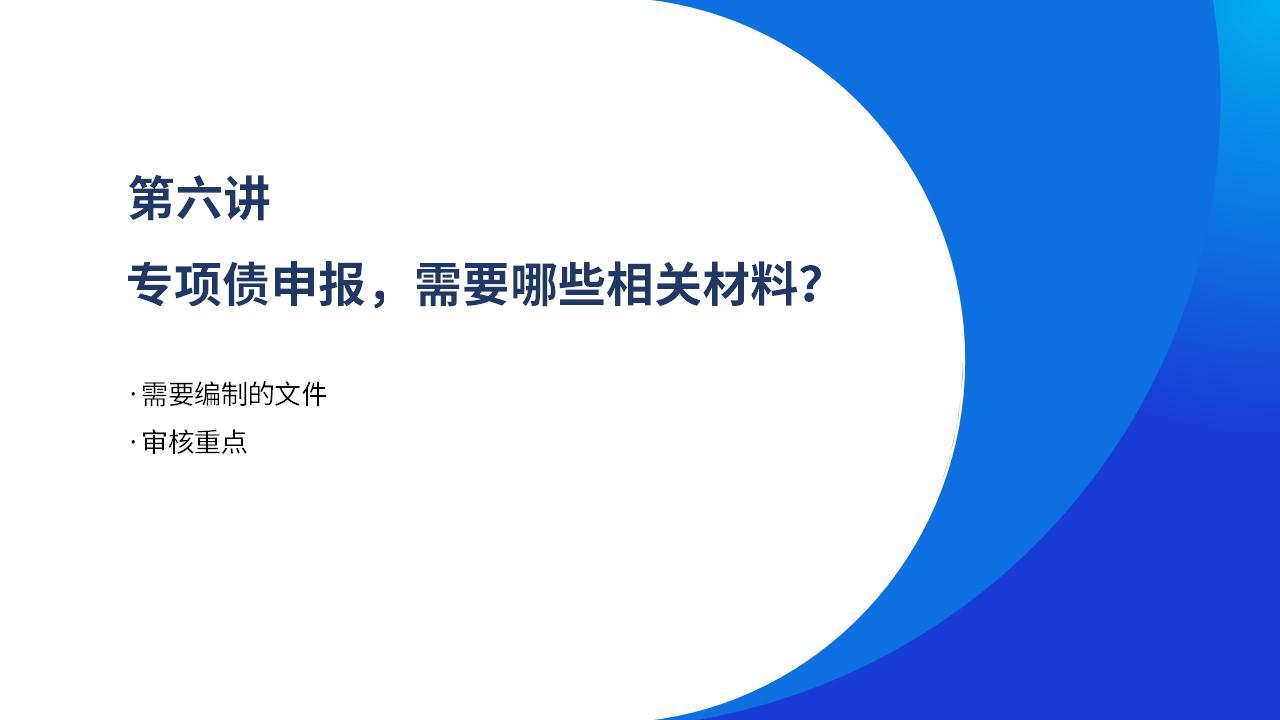 第六讲

专项债申报，需要哪些相关材料?

· 需要编制的文件
· 审核重点